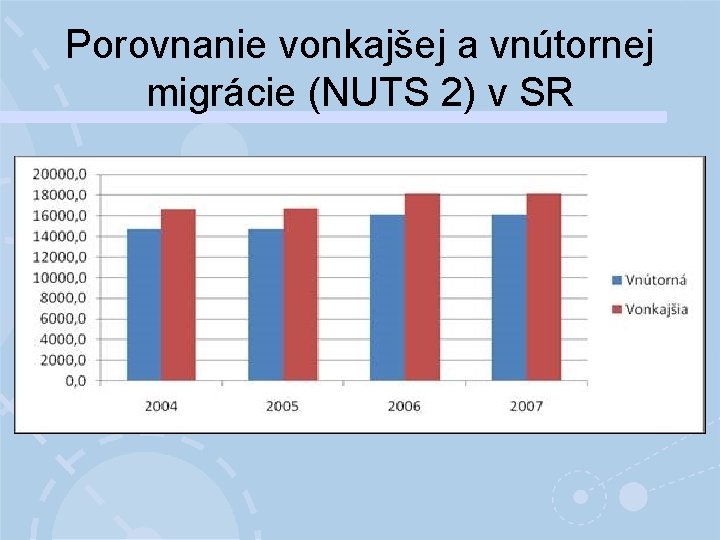 Porovnanie vonkajšej a vnútornej migrácie (NUTS 2) v SR

20000,0
18000,0
16000,0
14000,0
12000,0
10000,0
8000,0
6000,0
4000,0
2000,0
0,0

2004
2005
2006
2007

Vnútorná
Vonkajšia